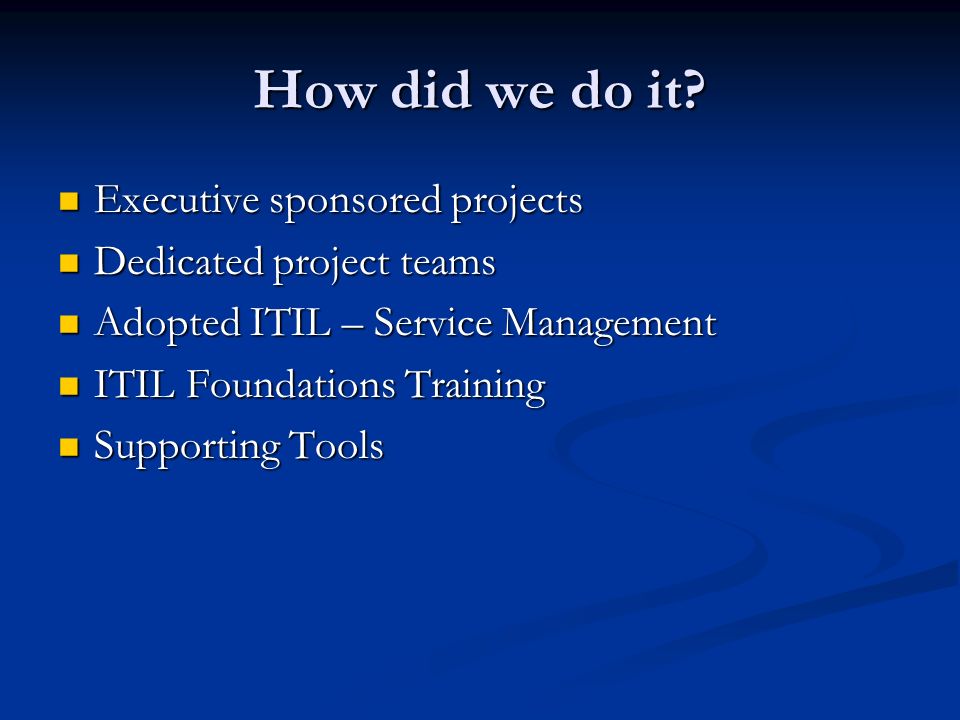 How did we do it?

- Executive sponsored projects
- Dedicated project teams
- Adopted ITIL – Service Management
- ITIL Foundations Training
- Supporting Tools